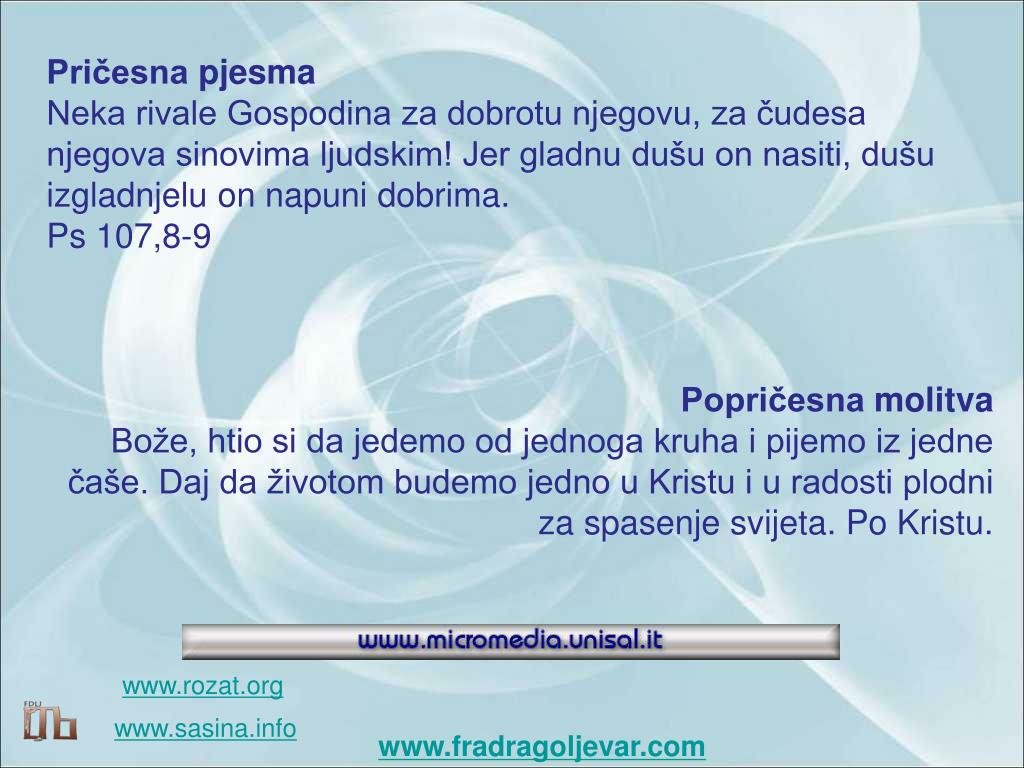 **Pričesna pjesma**
Neka rivale Gospodina za dobrotu njegovu, za čudesa njegova sinovima ljudskim! Jer gladnu dušu on nasiti, dušu izgladnjelu on napuni dobrima.
Ps 107,8-9

**Popričesna molitva**
Bože, htio si da jedemo od jednoga kruha i pijemo iz jedne čaše. Daj da životom budemo jedno u Kristu i u radosti plodni za spasenje svijeta. Po Kristu.

www.micromedia.unisal.it

www.rozat.org
FDU
www.sasina.info
www.fradragoljevar.com